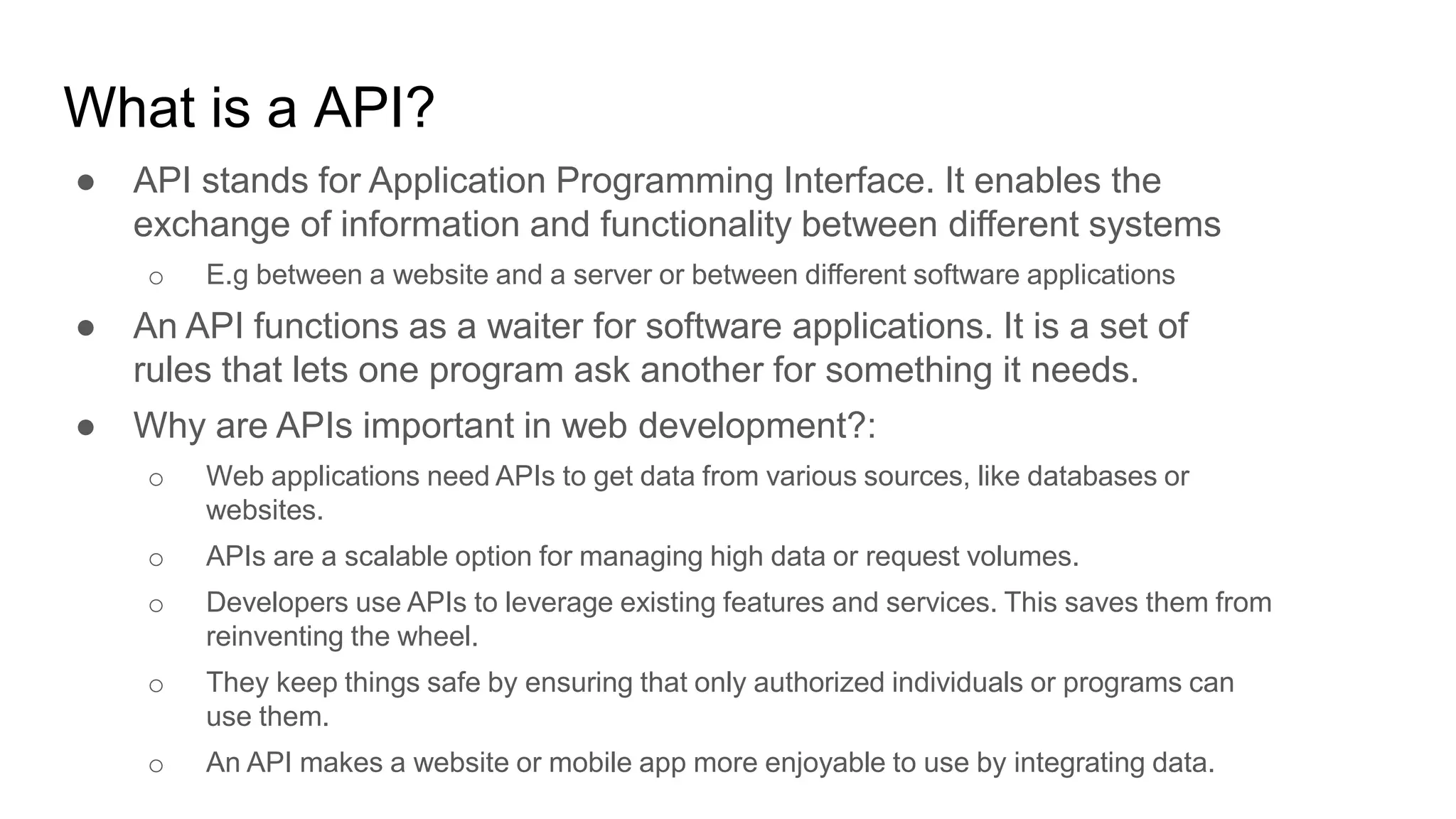 What is a API?

● API stands for Application Programming Interface. It enables the exchange of information and functionality between different systems
  ○ E.g between a website and a server or between different software applications
● An API functions as a waiter for software applications. It is a set of rules that lets one program ask another for something it needs.
● Why are APIs important in web development?:
  ○ Web applications need APIs to get data from various sources, like databases or websites.
  ○ APIs are a scalable option for managing high data or request volumes.
  ○ Developers use APIs to leverage existing features and services. This saves them from reinventing the wheel.
  ○ They keep things safe by ensuring that only authorized individuals or programs can use them.
  ○ An API makes a website or mobile app more enjoyable to use by integrating data.